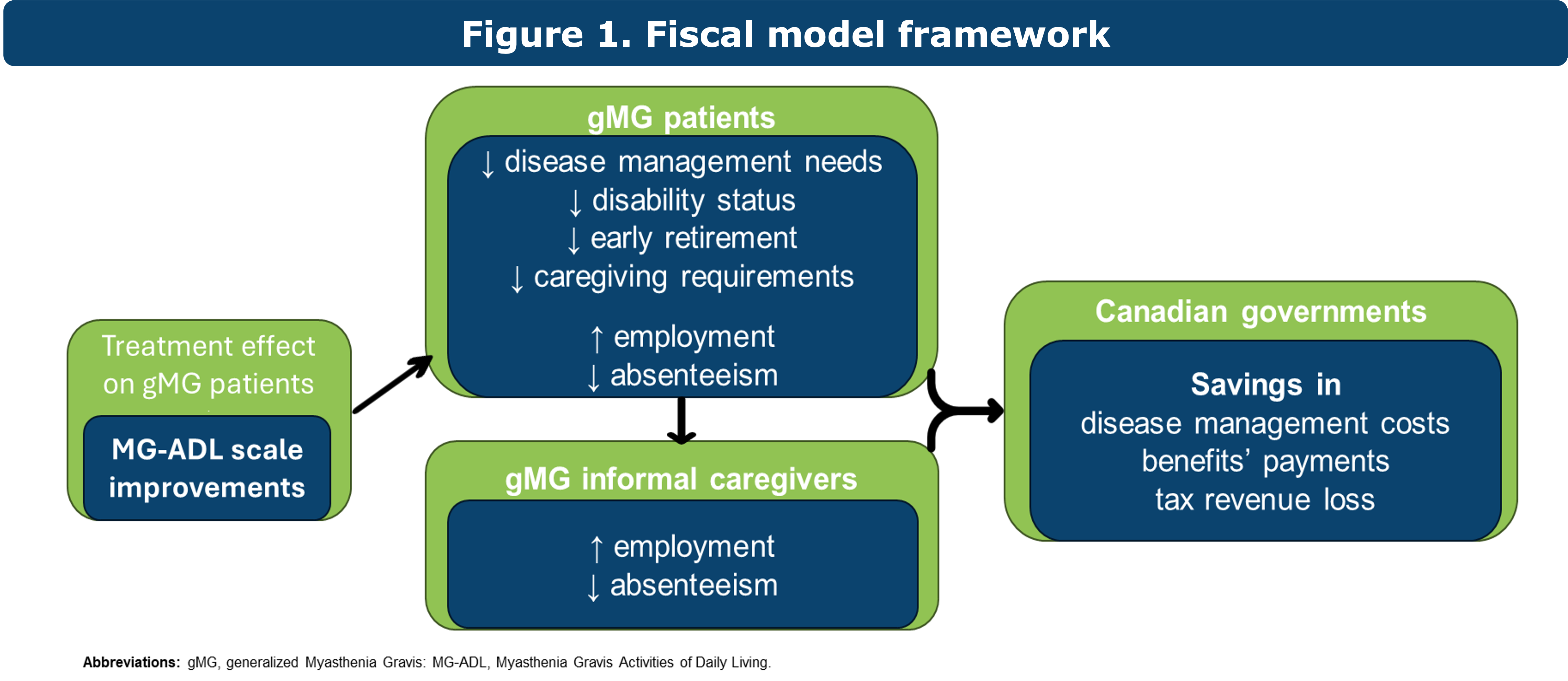 Figure 1. Fiscal model framework

Treatment effect on gMG patients

MG-ADL scale improvements

gMG patients

↓ disease management needs
↓ disability status
↓ early retirement
↓ caregiving requirements

↑ employment
↓ absenteeism

gMG informal caregivers

↑ employment
↓ absenteeism

Canadian governments

Savings in
disease management costs
benefits' payments
tax revenue loss

Abbreviations: gMG, generalized Myasthenia Gravis: MG-ADL, Myasthenia Gravis Activities of Daily Living.